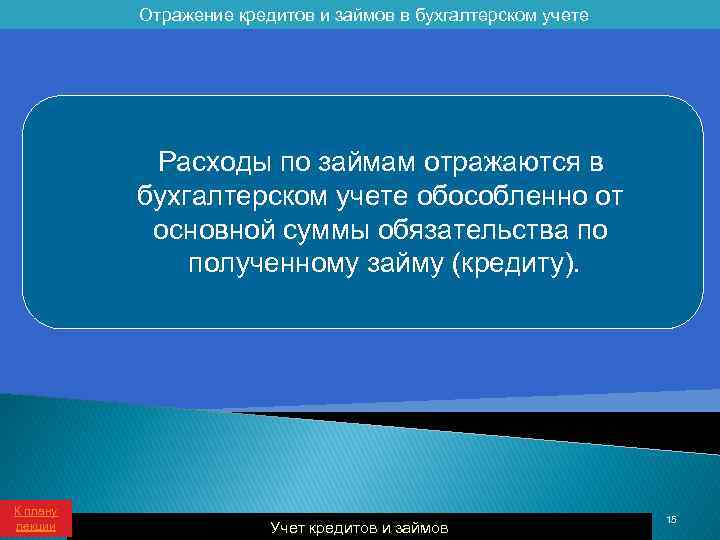 Отражение кредитов и займов в бухгалтерском учете

Расходы по займам отражаются в бухгалтерском учете обособленно от основной суммы обязательства по полученному займу (кредиту).

К плану лекции

Учет кредитов и займов

15